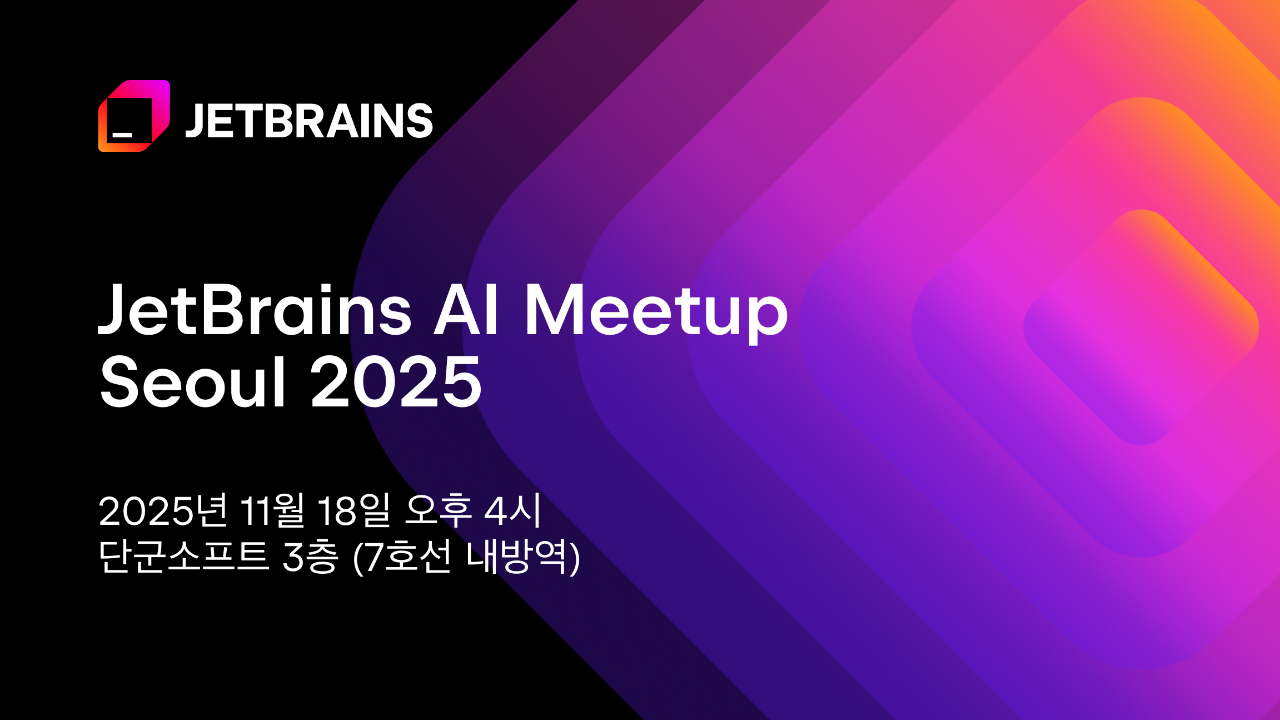 JETBRAINS

JetBrains AI Meetup
Seoul 2025

2025년 11월 18일 오후 4시
단군소프트 3층 (7호선 내방역)